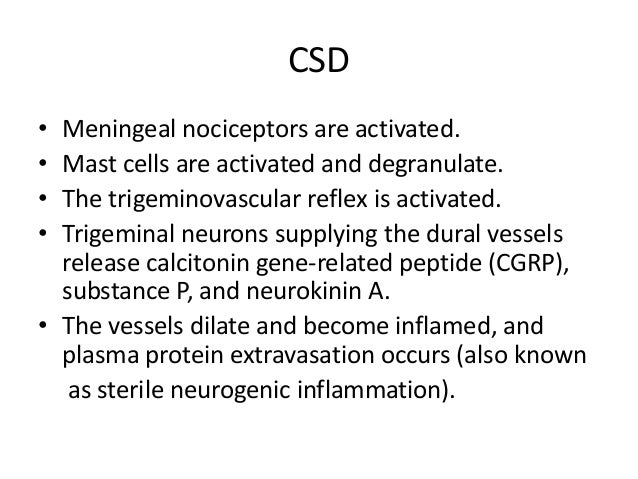 CSD

• Meningeal nociceptors are activated.
• Mast cells are activated and degranulate.
• The trigeminovascular reflex is activated.
• Trigeminal neurons supplying the dural vessels release calcitonin gene-related peptide (CGRP), substance P, and neurokinin A.
• The vessels dilate and become inflamed, and plasma protein extravasation occurs (also known as sterile neurogenic inflammation).